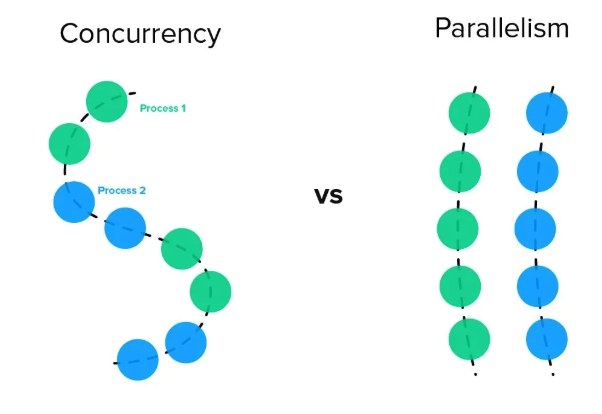 Concurrency

Process 1

Process 2

vs

Parallelism